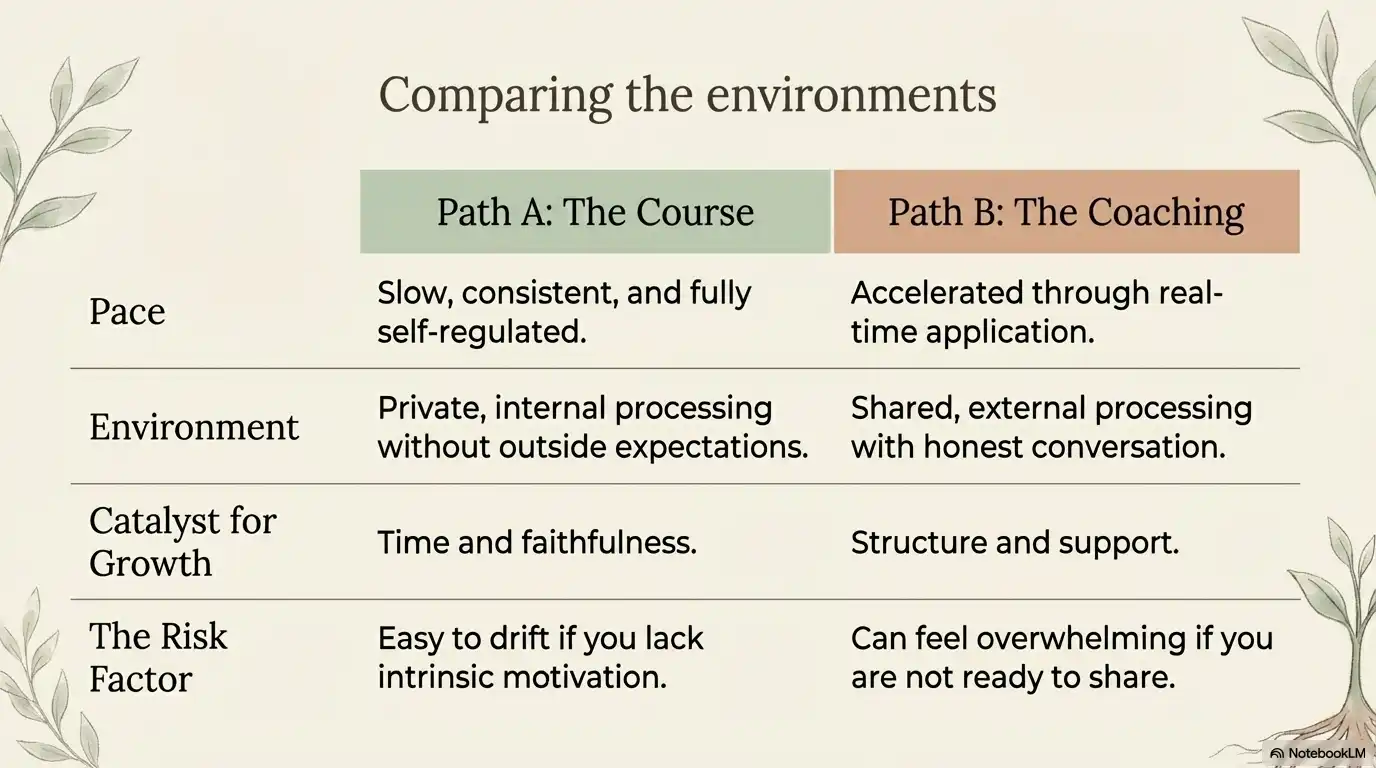 Comparing the environments

| | Path A: The Course | Path B: The Coaching |
|---|---|---|
| Pace | Slow, consistent, and fully self-regulated. | Accelerated through real-time application. |
| Environment | Private, internal processing without outside expectations. | Shared, external processing with honest conversation. |
| Catalyst for Growth | Time and faithfulness. | Structure and support. |
| The Risk Factor | Easy to drift if you lack intrinsic motivation. | Can feel overwhelming if you are not ready to share. |

NotebookLM